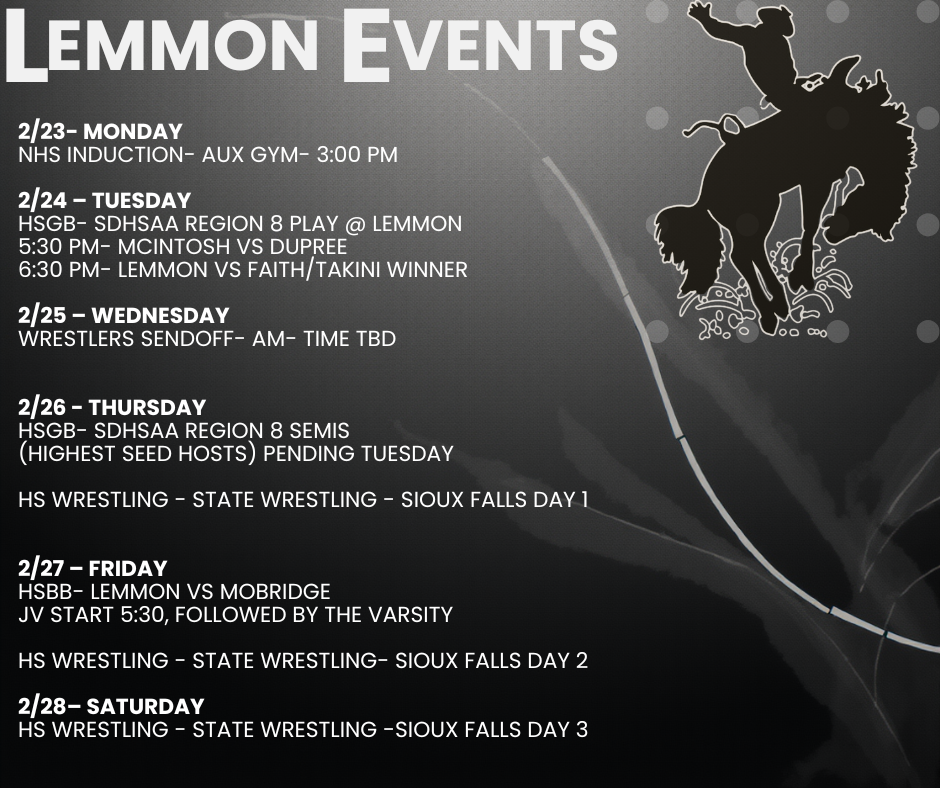 LEMMON EVENTS

2/23- MONDAY
NHS INDUCTION- AUX GYM- 3:00 PM

2/24 – TUESDAY
HSGB- SDHSAA REGION 8 PLAY @ LEMMON
5:30 PM- MCINTOSH VS DUPREE
6:30 PM- LEMMON VS FAITH/TAKINI WINNER

2/25 – WEDNESDAY
WRESTLERS SENDOFF- AM- TIME TBD

2/26 - THURSDAY
HSGB- SDHSAA REGION 8 SEMIS
(HIGHEST SEED HOSTS) PENDING TUESDAY

HS WRESTLING - STATE WRESTLING - SIOUX FALLS DAY 1

2/27 – FRIDAY
HSBB- LEMMON VS MOBRIDGE
JV START 5:30, FOLLOWED BY THE VARSITY

HS WRESTLING - STATE WRESTLING- SIOUX FALLS DAY 2

2/28– SATURDAY
HS WRESTLING - STATE WRESTLING -SIOUX FALLS DAY 3